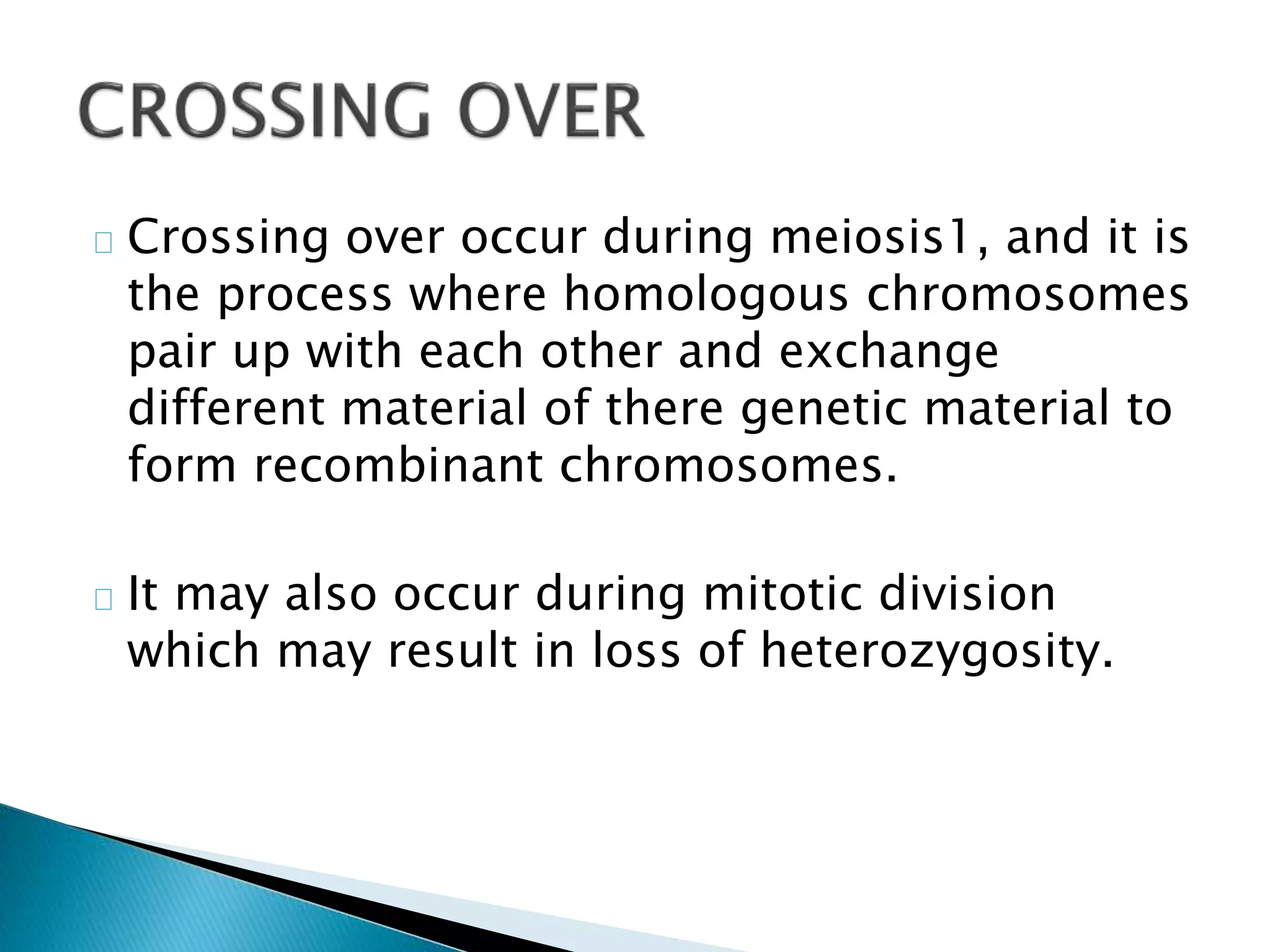 CROSSING OVER

Crossing over occur during meiosis1, and it is the process where homologous chromosomes pair up with each other and exchange different material of there genetic material to form recombinant chromosomes.

It may also occur during mitotic division which may result in loss of heterozygosity.